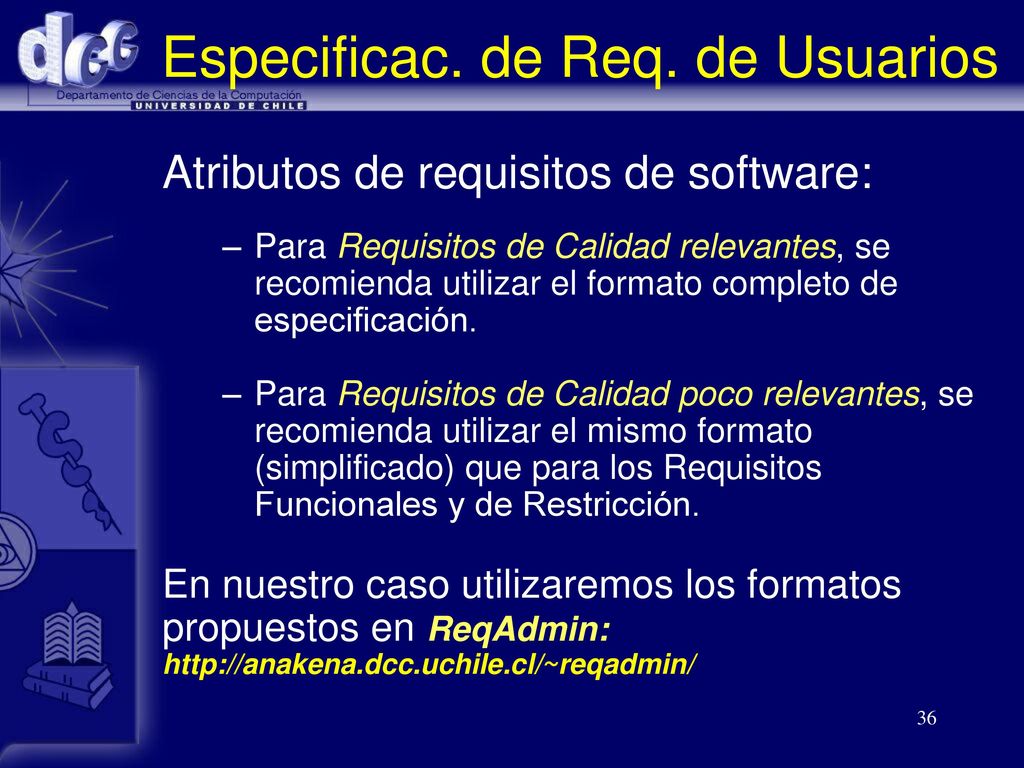 dcc
Departamento de Ciencias de la Computación
UNIVERSIDAD DE CHILE

Especificac. de Req. de Usuarios

Atributos de requisitos de software:

– Para Requisitos de Calidad relevantes, se recomienda utilizar el formato completo de especificación.

– Para Requisitos de Calidad poco relevantes, se recomienda utilizar el mismo formato (simplificado) que para los Requisitos Funcionales y de Restricción.

En nuestro caso utilizaremos los formatos propuestos en ReqAdmin:
http://anakena.dcc.uchile.cl/~reqadmin/

36